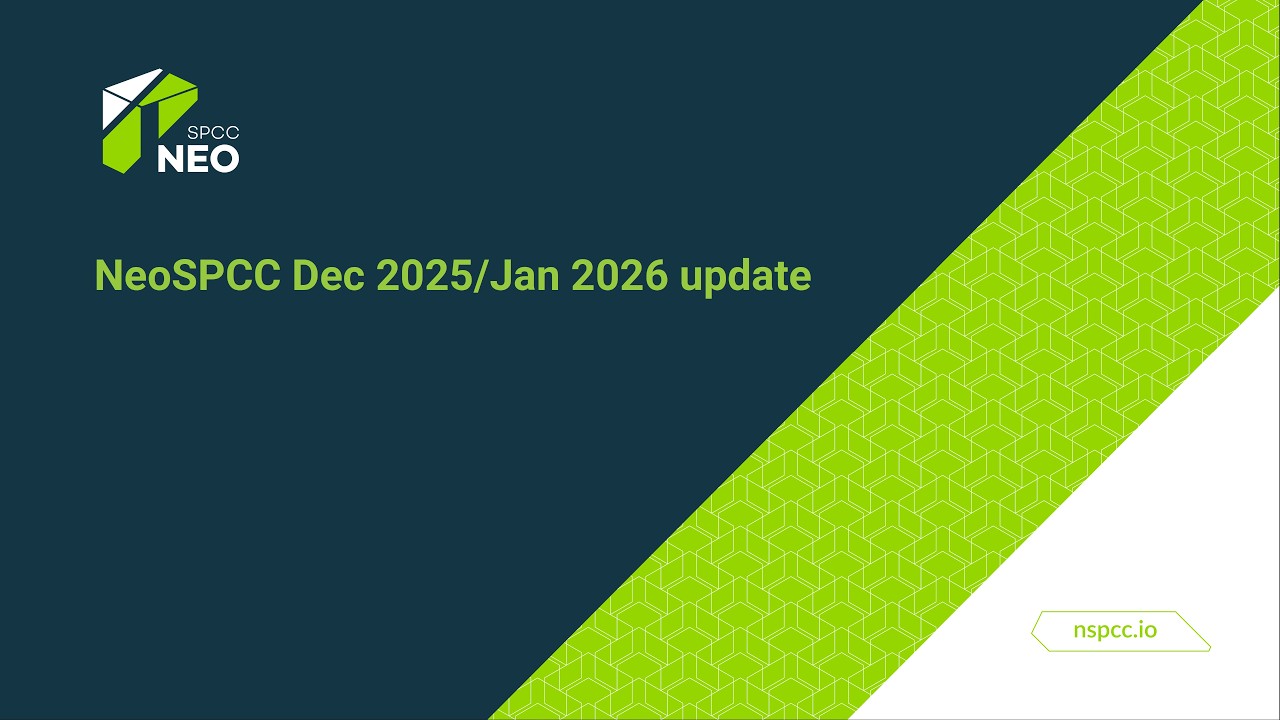 SPCC
NEO

NeoSPCC Dec 2025/Jan 2026 update

nspcc.io